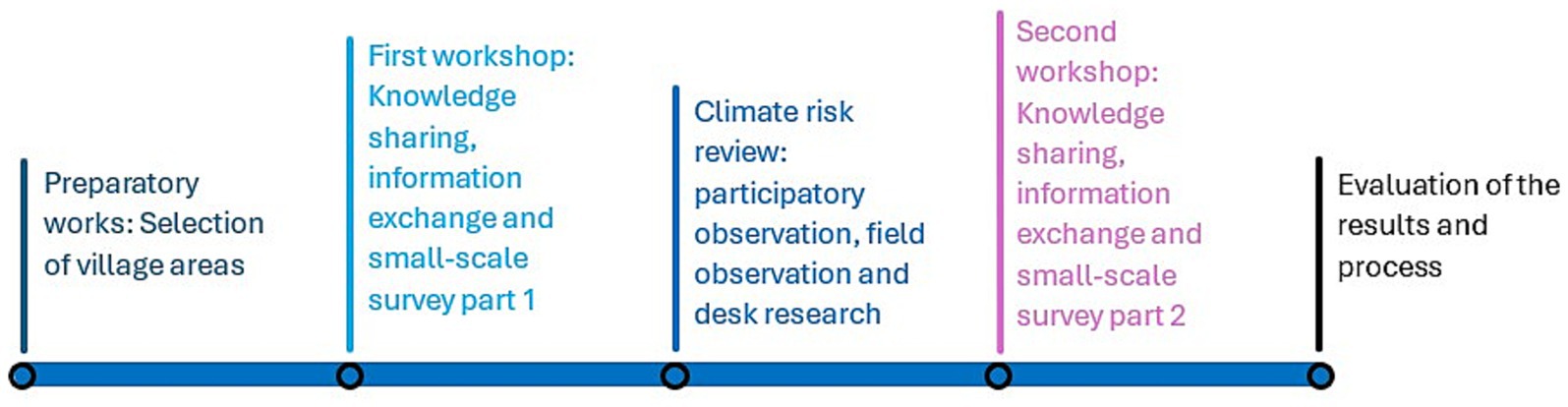 Preparatory works: Selection of village areas

First workshop: Knowledge sharing, information exchange and small-scale survey part 1

Climate risk review: participatory observation, field observation and desk research

Second workshop: Knowledge sharing, information exchange and small-scale survey part 2

Evaluation of the results and process